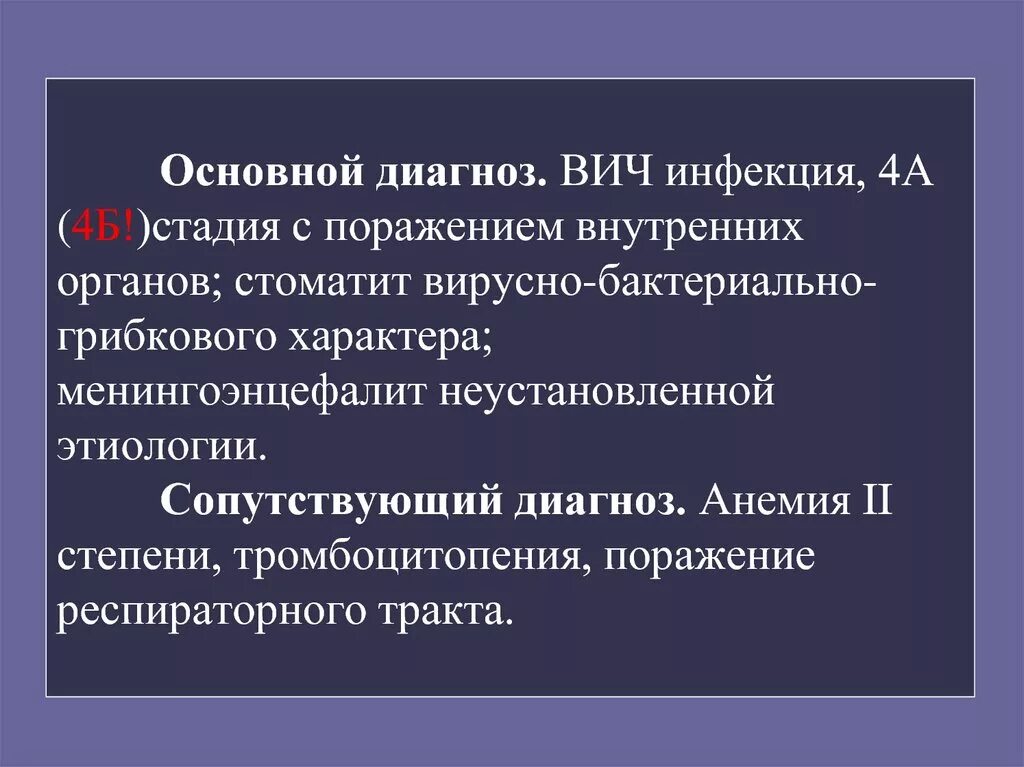 Основной диагноз. ВИЧ инфекция, 4А (4Б!)стадия с поражением внутренних органов; стоматит вирусно-бактериально-грибкового характера; менингоэнцефалит неустановленной этиологии.

Сопутствующий диагноз. Анемия II степени, тромбоцитопения, поражение респираторного тракта.